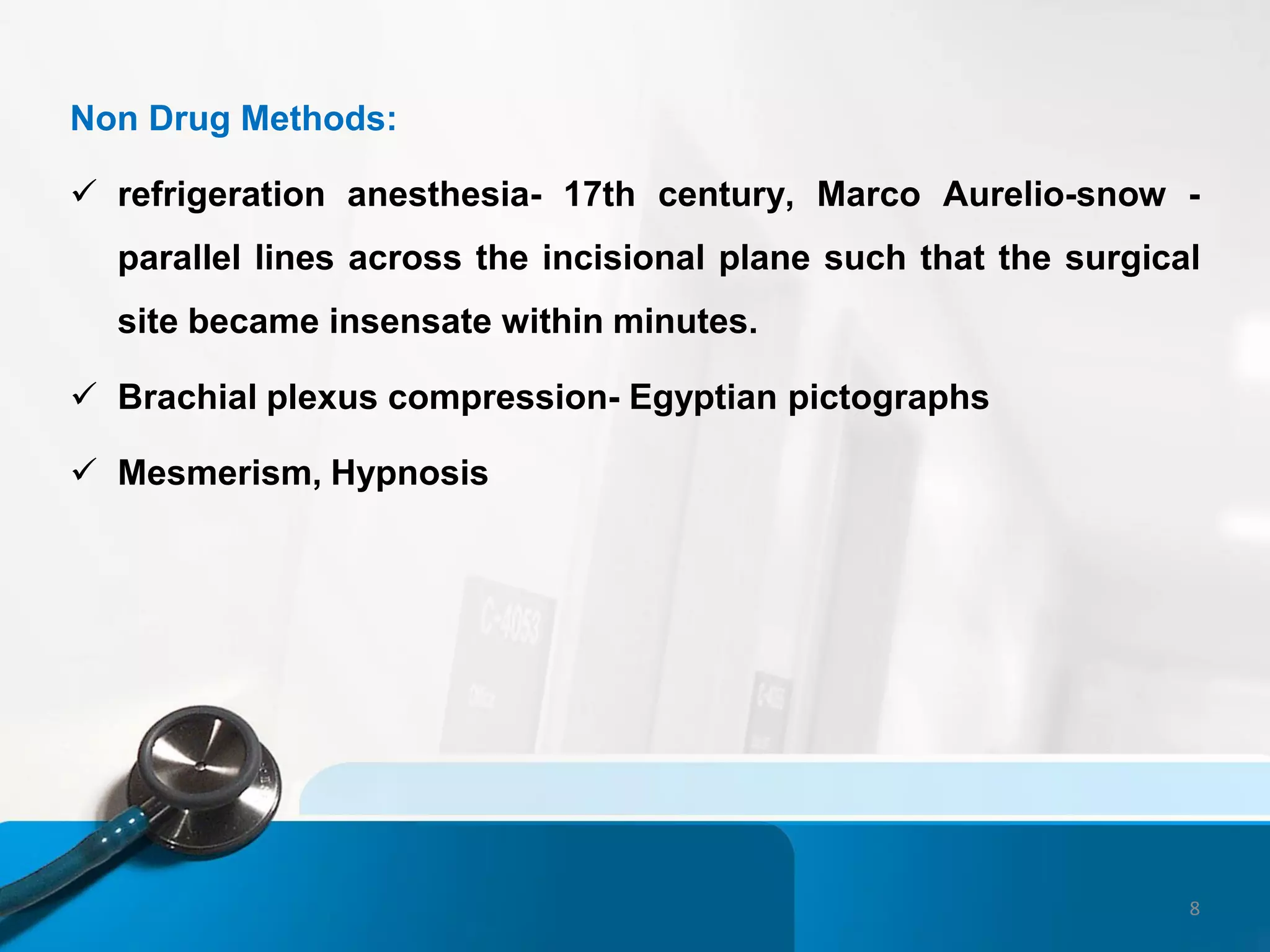 Non Drug Methods:

✓ refrigeration anesthesia- 17th century, Marco Aurelio-snow - parallel lines across the incisional plane such that the surgical site became insensate within minutes.

✓ Brachial plexus compression- Egyptian pictographs

✓ Mesmerism, Hypnosis

C-4053

8